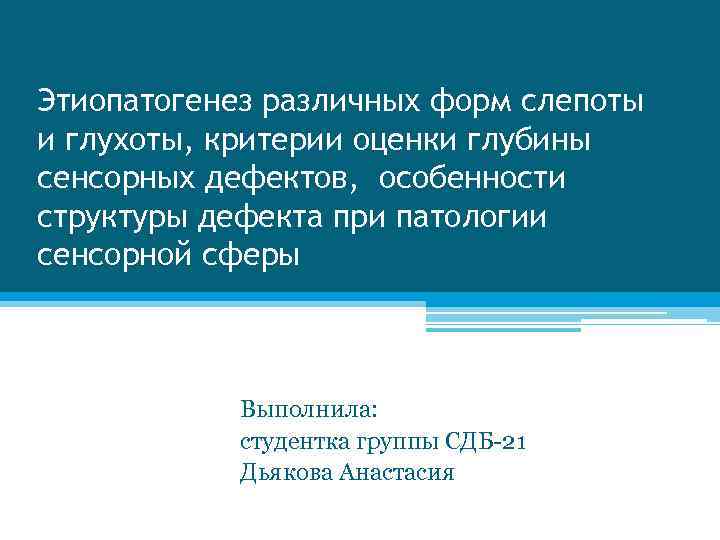 Этиопатогенез различных форм слепоты и глухоты, критерии оценки глубины сенсорных дефектов,  особенности структуры дефекта при патологии сенсорной сферы

Выполнила:
студентка группы СДБ-21
Дьякова Анастасия